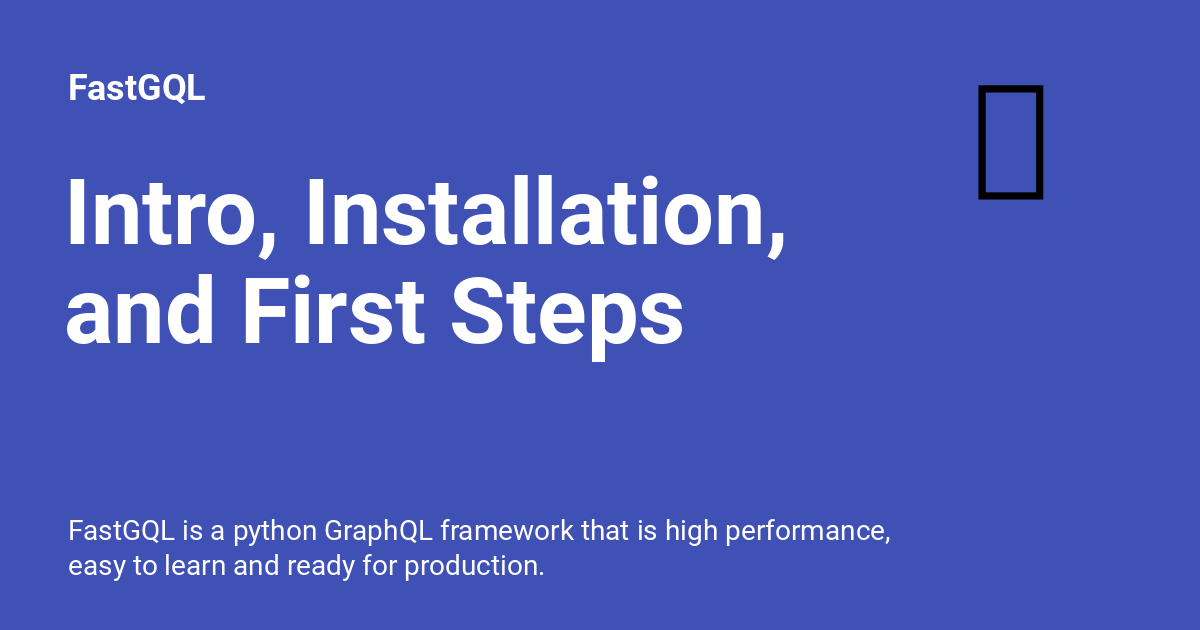 FastGQL

Intro, Installation, and First Steps

FastGQL is a python GraphQL framework that is high performance, easy to learn and ready for production.